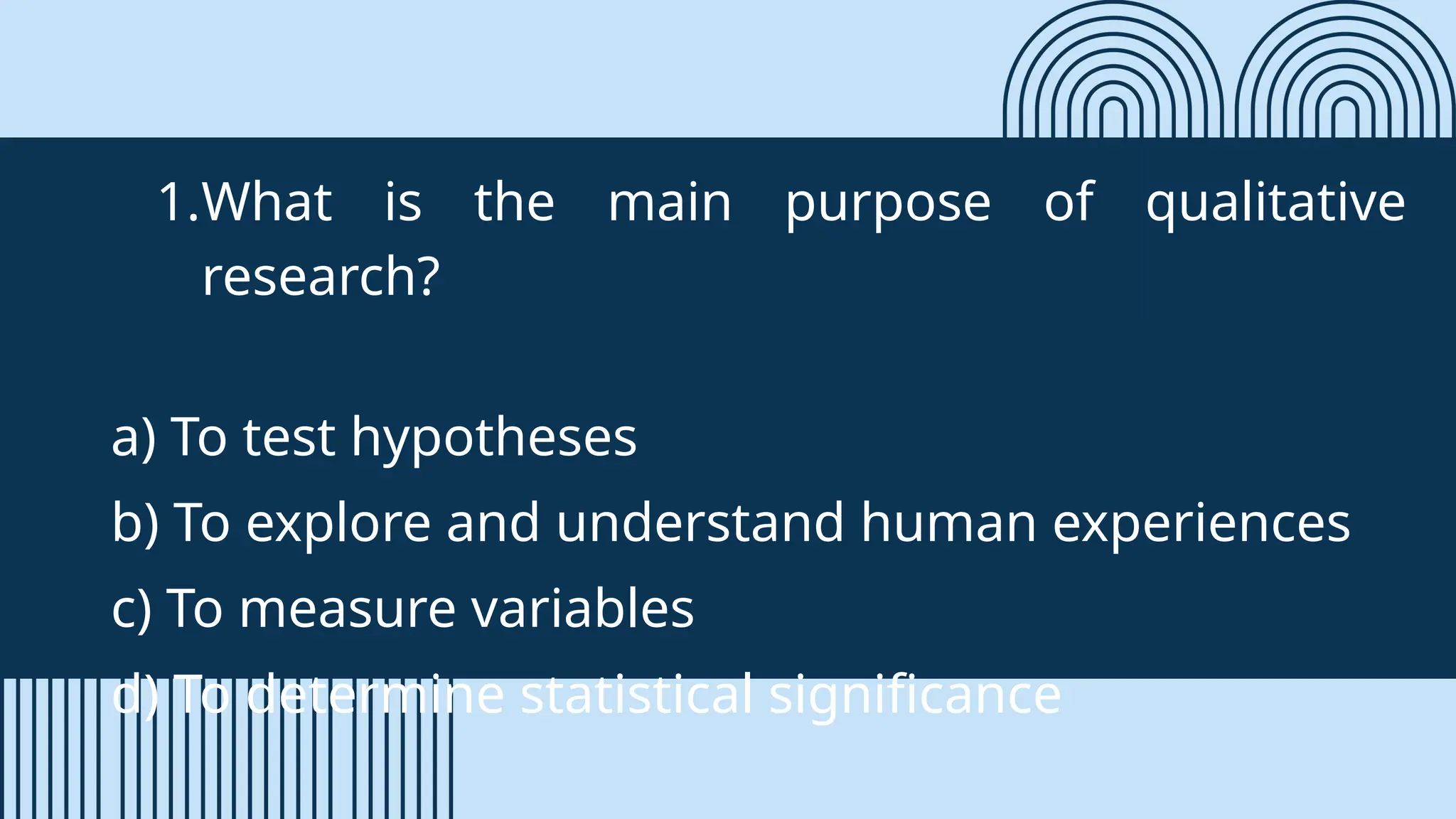 1.What is the main purpose of qualitative research?

a) To test hypotheses

b) To explore and understand human experiences

c) To measure variables

d) To determine statistical significance